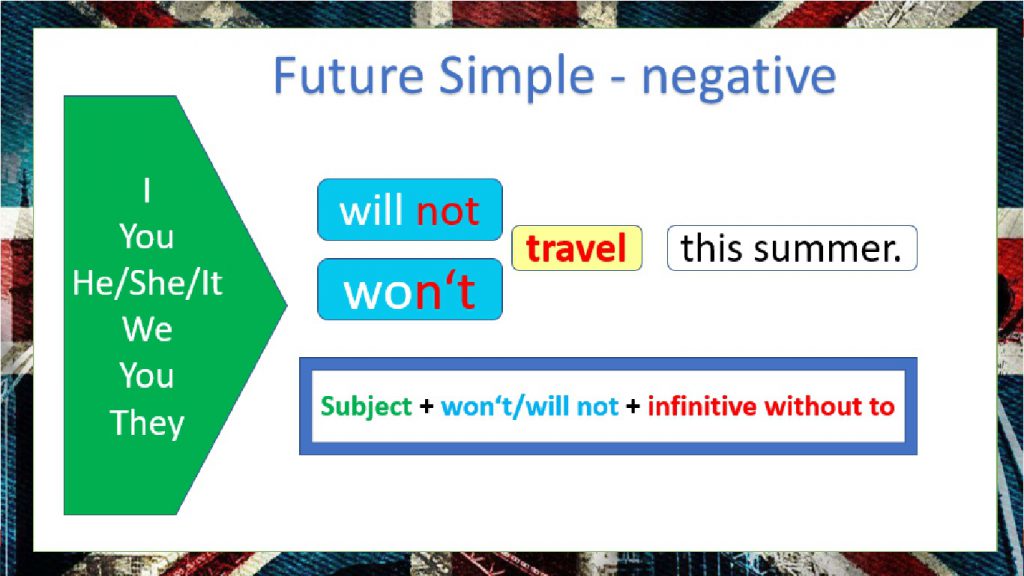 Future Simple - negative

I
You
He/She/It
We
You
They

will not

won‘t

travel

this summer.

Subject + won‘t/will not + infinitive without to